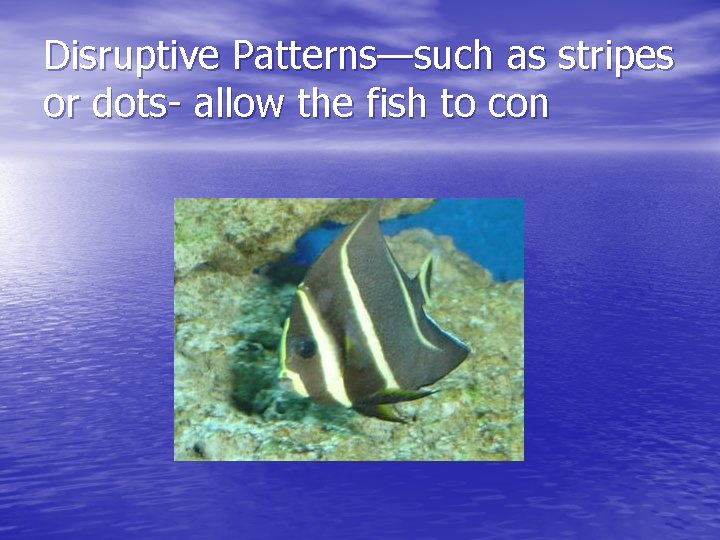 Disruptive Patterns—such as stripes or dots- allow the fish to con